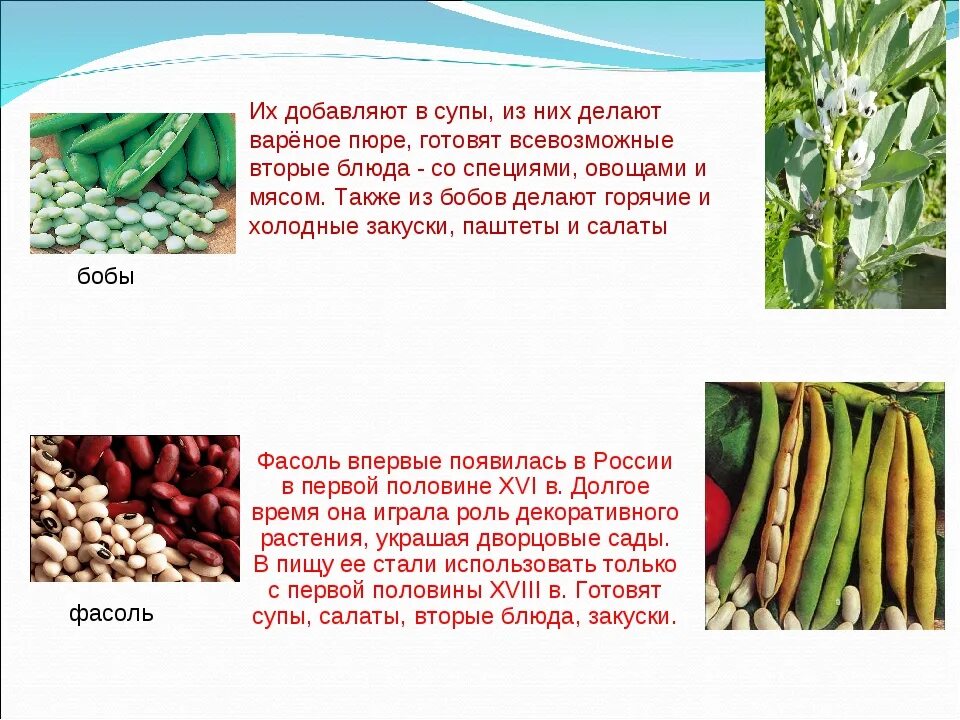 Их добавляют в супы, из них делают варёное пюре, готовят всевозможные вторые блюда - со специями, овощами и мясом. Также из бобов делают горячие и холодные закуски, паштеты и салаты

бобы

Фасоль впервые появилась в России в первой половине XVI в. Долгое время она играла роль декоративного растения, украшая дворцовые сады. В пищу ее стали использовать только с первой половины XVIII в. Готовят супы, салаты, вторые блюда, закуски.

фасоль